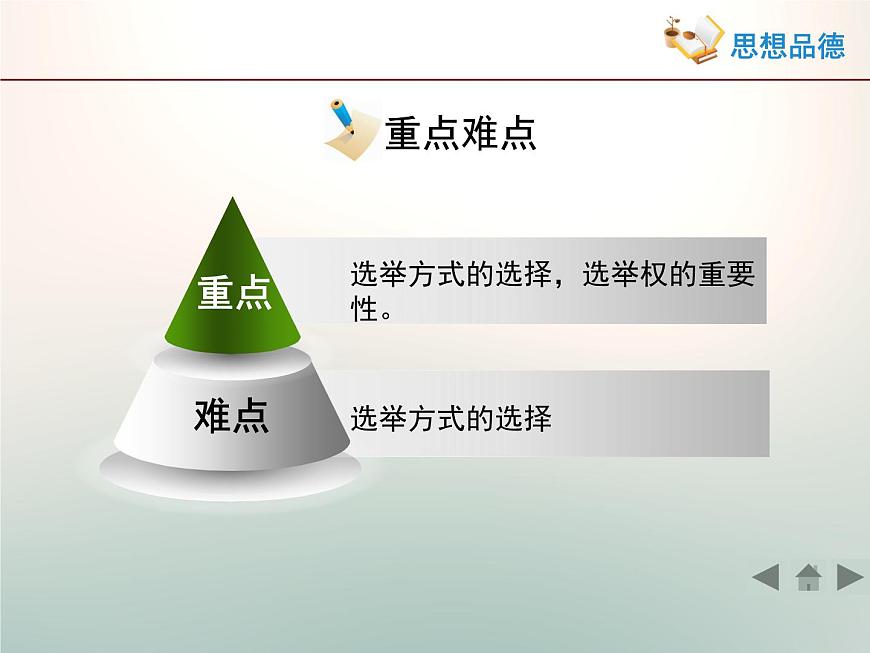 思想品德

重点难点

重点

选举方式的选择，选举权的重要性。

难点

选举方式的选择